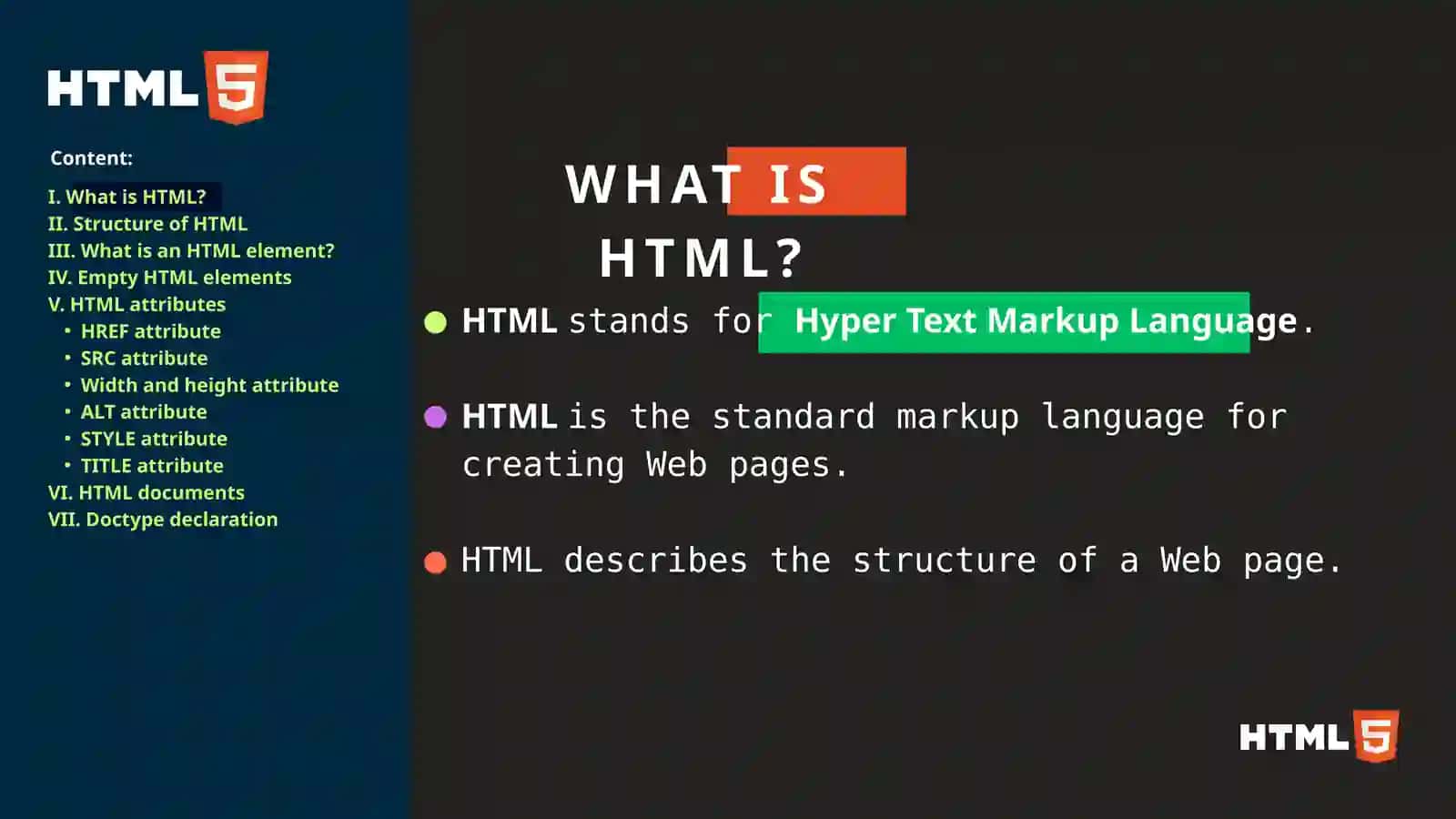 HTML 5

Content:

I. What is HTML?
II. Structure of HTML
III. What is an HTML element?
IV. Empty HTML elements
V. HTML attributes
• HREF attribute
• SRC attribute
• Width and height attribute
• ALT attribute
• STYLE attribute
• TITLE attribute
VI. HTML documents
VII. Doctype declaration

WHAT IS HTML?

HTML stands for Hyper Text Markup Language.

HTML is the standard markup language for creating Web pages.

HTML describes the structure of a Web page.

HTML 5